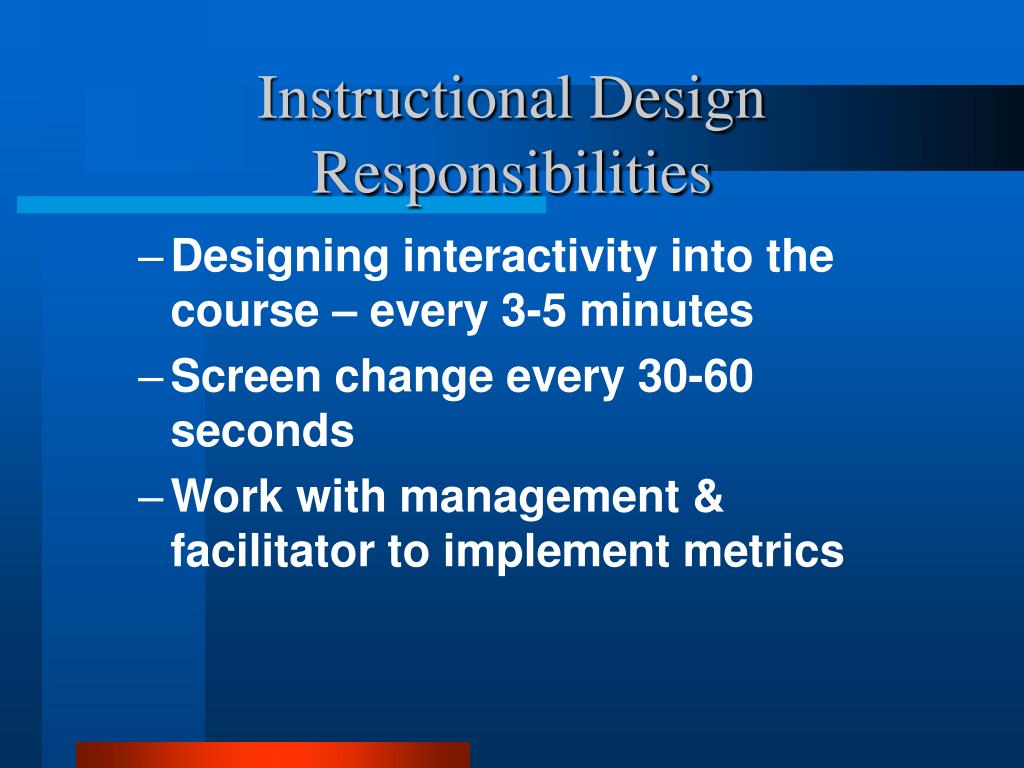 Instructional Design Responsibilities

– Designing interactivity into the course – every 3-5 minutes
– Screen change every 30-60 seconds
– Work with management & facilitator to implement metrics